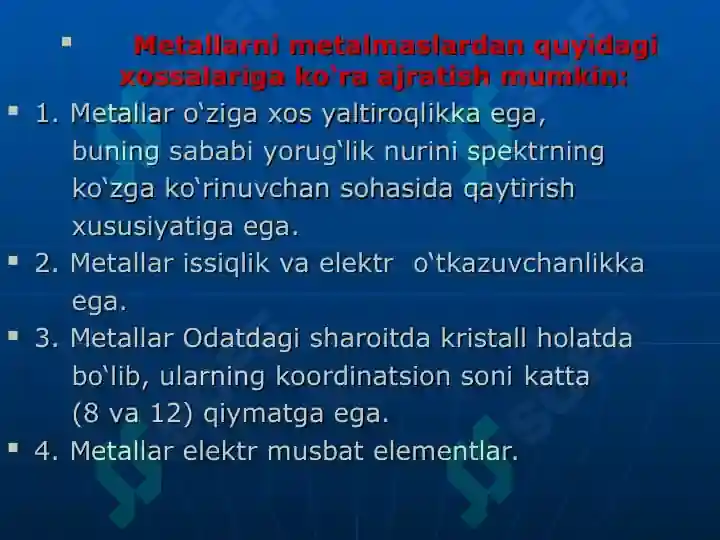 Metallarni metalmaslardan quyidagi xossalariga ko‘ra ajratish mumkin:

1. Metallar o‘ziga xos yaltiroqlikka ega, buning sababi yorug‘lik nurini spektrning ko‘zga ko‘rinuvchan sohasida qaytirish xususiyatiga ega.

2. Metallar issiqlik va elektr o‘tkazuvchanlikka ega.

3. Metallar Odatdagi sharoitda kristall holatda bo‘lib, ularning koordinatsion soni katta (8 va 12) qiymatga ega.

4. Metallar elektr musbat elementlar.